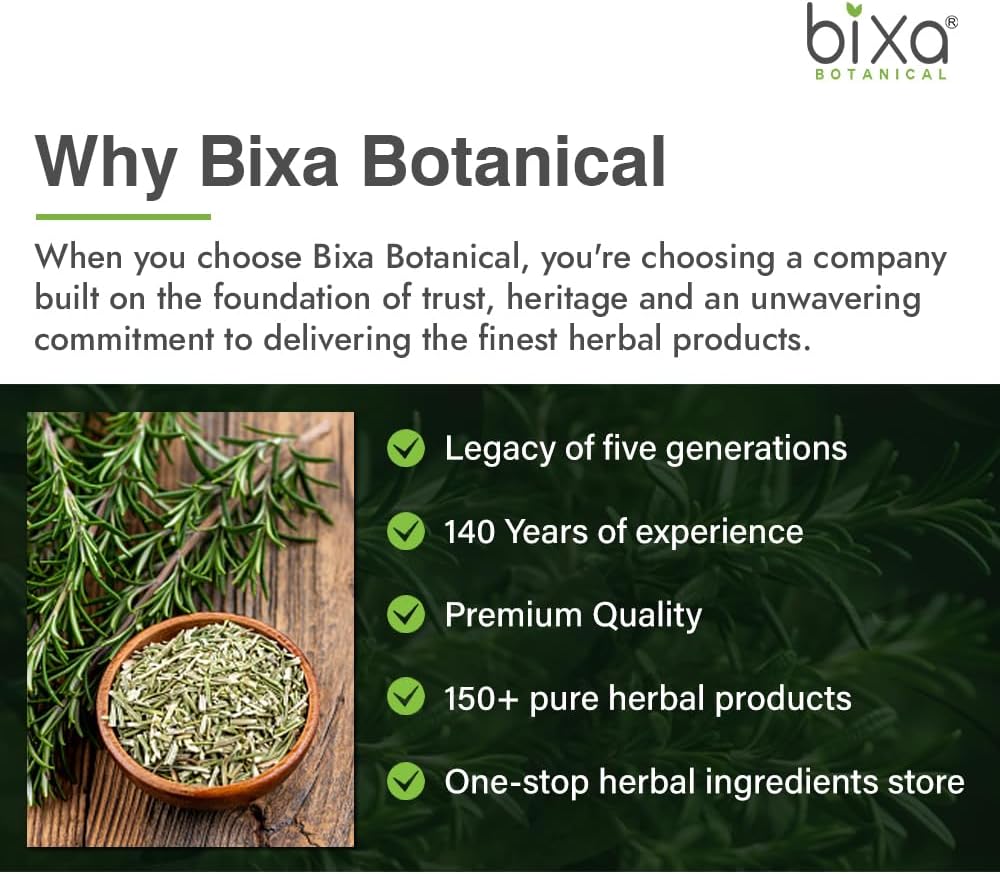 bixa®
BOTANICAL

Why Bixa Botanical

When you choose Bixa Botanical, you're choosing a company built on the foundation of trust, heritage and an unwavering commitment to delivering the finest herbal products.

Legacy of five generations

140 Years of experience

Premium Quality

150+ pure herbal products

One-stop herbal ingredients store